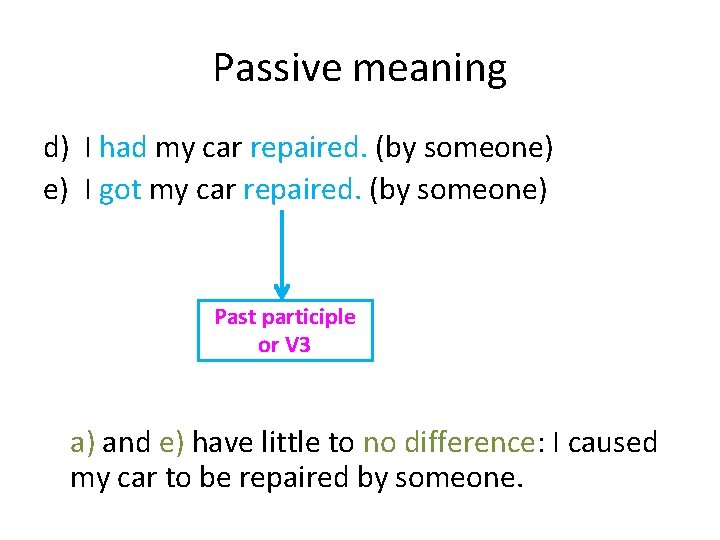 Passive meaning

d) I had my car repaired. (by someone)
e) I got my car repaired. (by someone)

Past participle or V3

a) and e) have little to no difference: I caused my car to be repaired by someone.